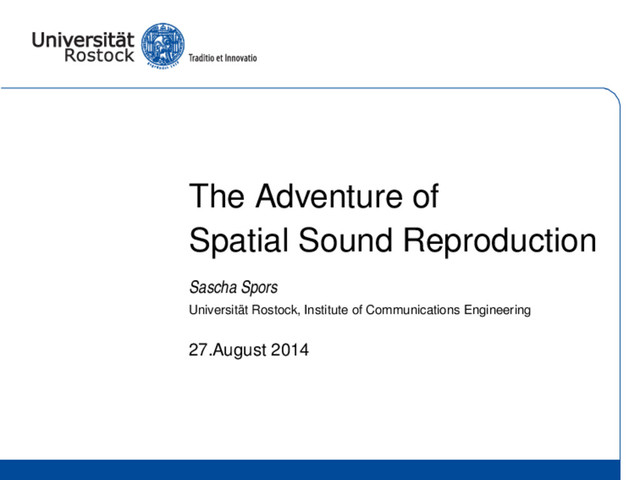 Universität Rostock
Traditio et Innovatio

The Adventure of Spatial Sound Reproduction

Sascha Spors

Universität Rostock, Institute of Communications Engineering

27.August 2014